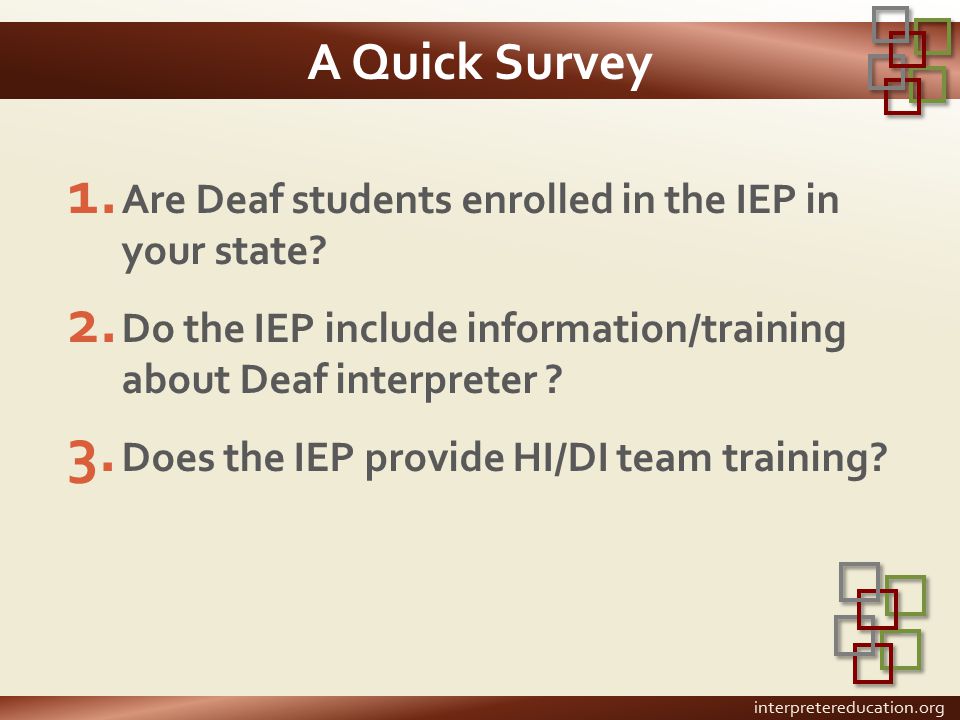 A Quick Survey

1. Are Deaf students enrolled in the IEP in your state?

2. Do the IEP include information/training about Deaf interpreter ?

3. Does the IEP provide HI/DI team training?

interpretereducation.org